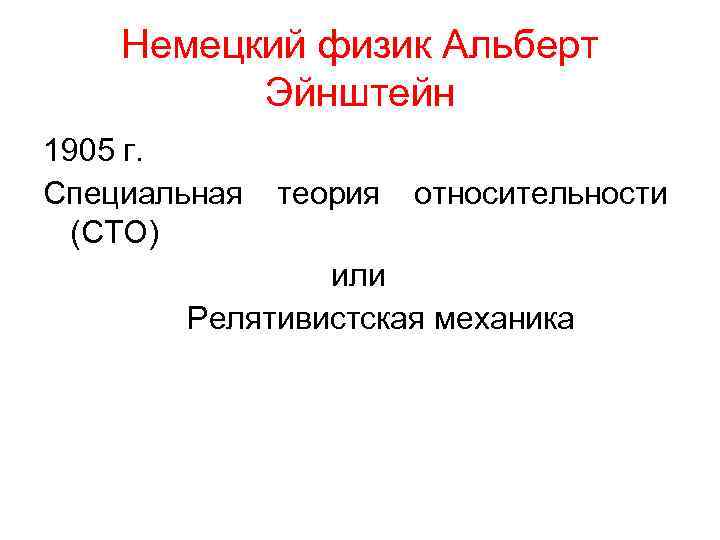 Немецкий физик Альберт Эйнштейн

1905 г.

Специальная теория относительности (СТО)

или

Релятивистская механика